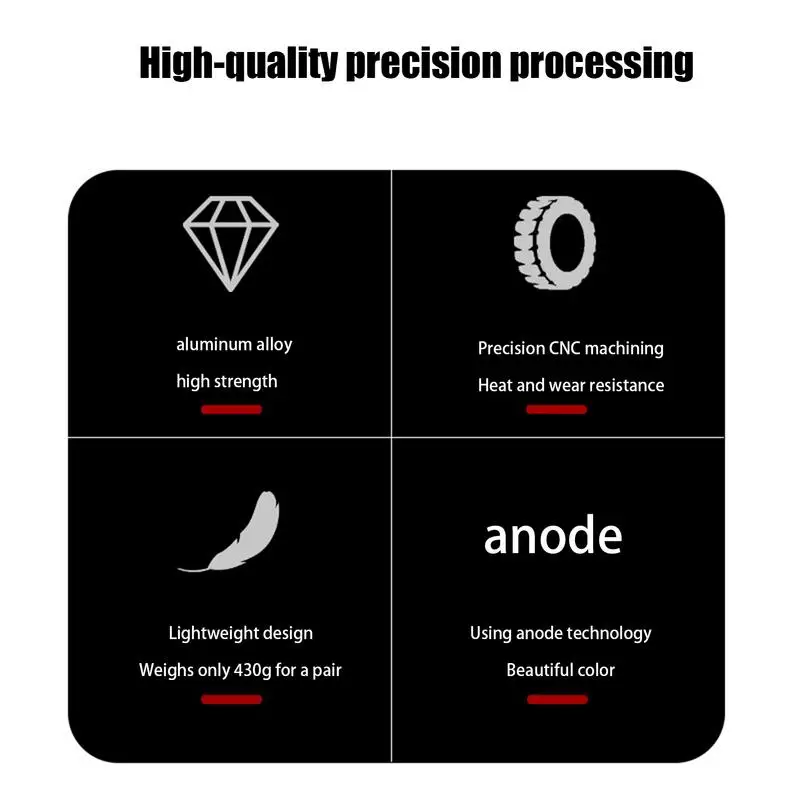 High-quality precision processing

aluminum alloy

high strength

Precision CNC machining

Heat and wear resistance

Lightweight design

Weighs only 430g for a pair

anode

Using anode technology

Beautiful color